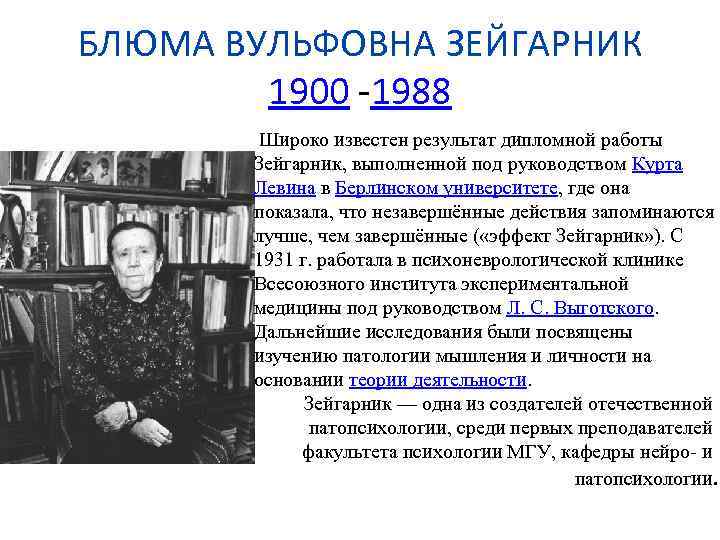 БЛЮМА ВУЛЬФОВНА ЗЕЙГАРНИК
1900 -1988

Широко известен результат дипломной работы Зейгарник, выполненной под руководством Курта Левина в Берлинском университете, где она показала, что незавершённые действия запоминаются лучше, чем завершённые («эффект Зейгарник»). С 1931 г. работала в психоневрологической клинике Всесоюзного института экспериментальной медицины под руководством Л. С. Выготского. Дальнейшие исследования были посвящены изучению патологии мышления и личности на основании теории деятельности.

Зейгарник — одна из создателей отечественной патопсихологии, среди первых преподавателей факультета психологии МГУ, кафедры нейро- и патопсихологии.